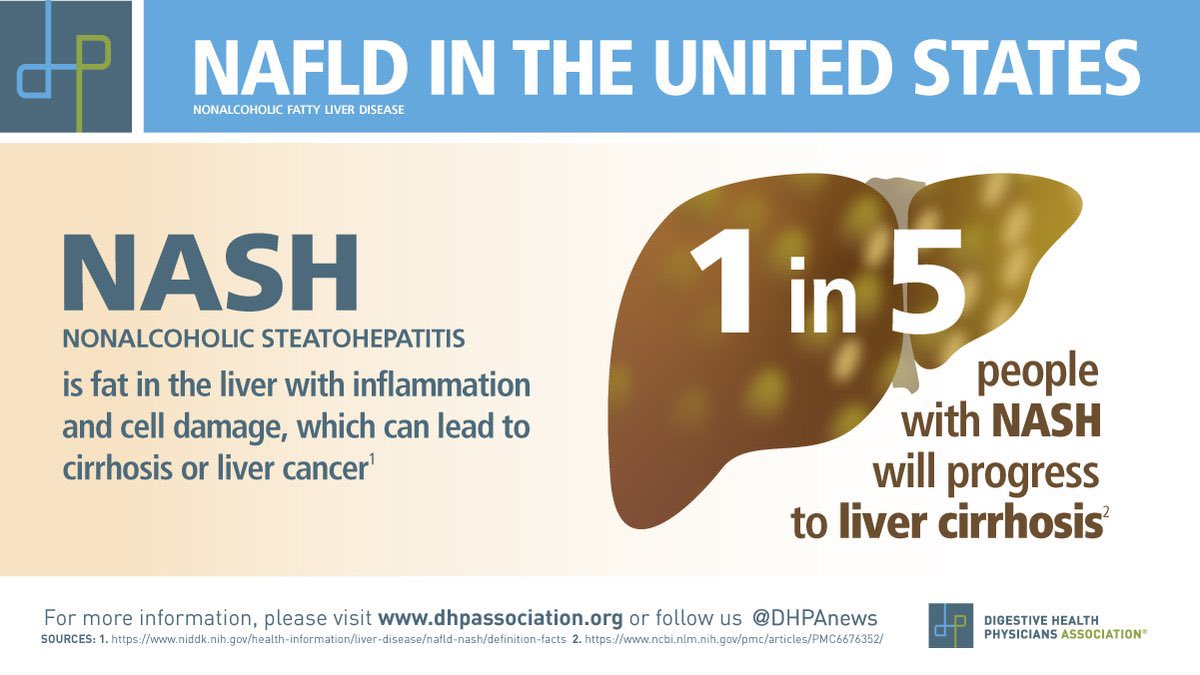 dP

NAFLD IN THE UNITED STATES
NONALCOHOLIC FATTY LIVER DISEASE

NASH
NONALCOHOLIC STEATOHEPATITIS
is fat in the liver with inflammation and cell damage, which can lead to cirrhosis or liver cancer$^1$

1 in 5
people with NASH will progress to liver cirrhosis$^2$

For more information, please visit www.dhpassociation.org or follow us @DHPAnews
SOURCES: 1. https://www.niddk.nih.gov/health-information/liver-disease/nafld-nash/definition-facts 2. https://www.ncbi.nlm.nih.gov/pmc/articles/PMC6676352/

dP DIGESTIVE HEALTH PHYSICIANS ASSOCIATION®